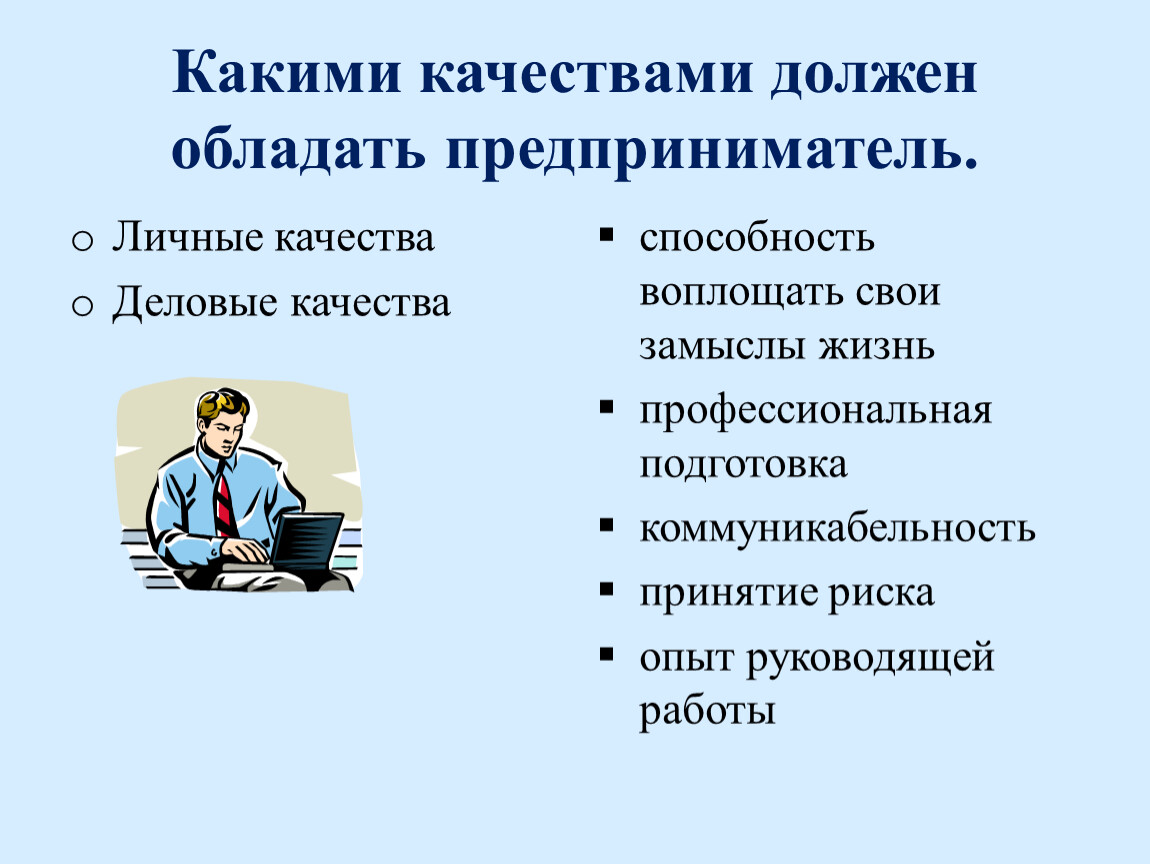 Какими качествами должен обладать предприниматель.

o Личные качества
o Деловые качества

▪ способность воплощать свои замыслы жизнь
▪ профессиональная подготовка
▪ коммуникабельность
▪ принятие риска
▪ опыт руководящей работы